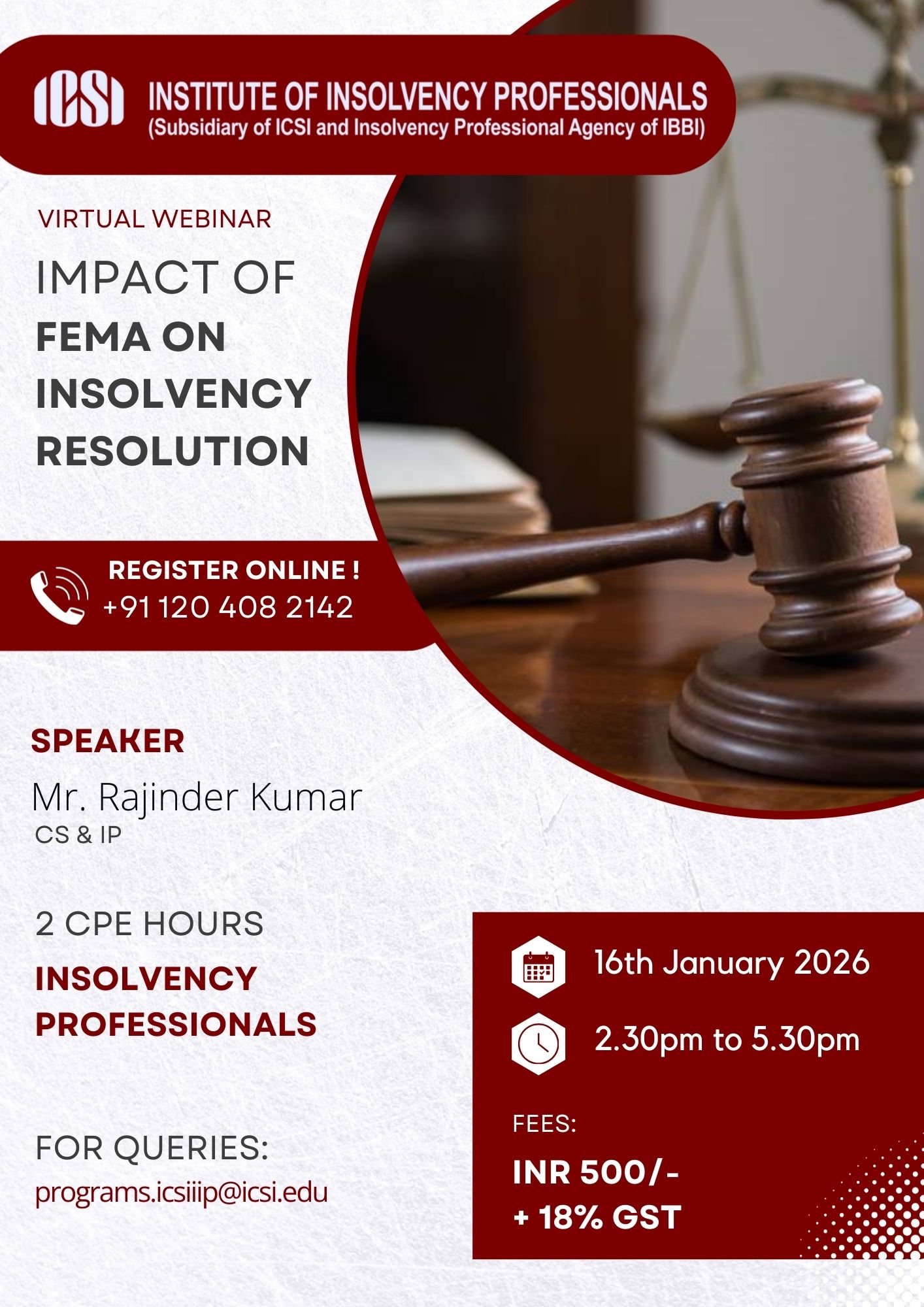 ICSI INSTITUTE OF INSOLVENCY PROFESSIONALS
(Subsidiary of ICSI and Insolvency Professional Agency of IBBI)

VIRTUAL WEBINAR

IMPACT OF FEMA ON INSOLVENCY RESOLUTION

REGISTER ONLINE !
+91 120 408 2142

SPEAKER

Mr. Rajinder Kumar
CS & IP

2 CPE HOURS

INSOLVENCY PROFESSIONALS

FOR QUERIES:
programs.icsiiip@icsi.edu

16th January 2026

2.30pm to 5.30pm

FEES:

INR 500/-
+ 18% GST